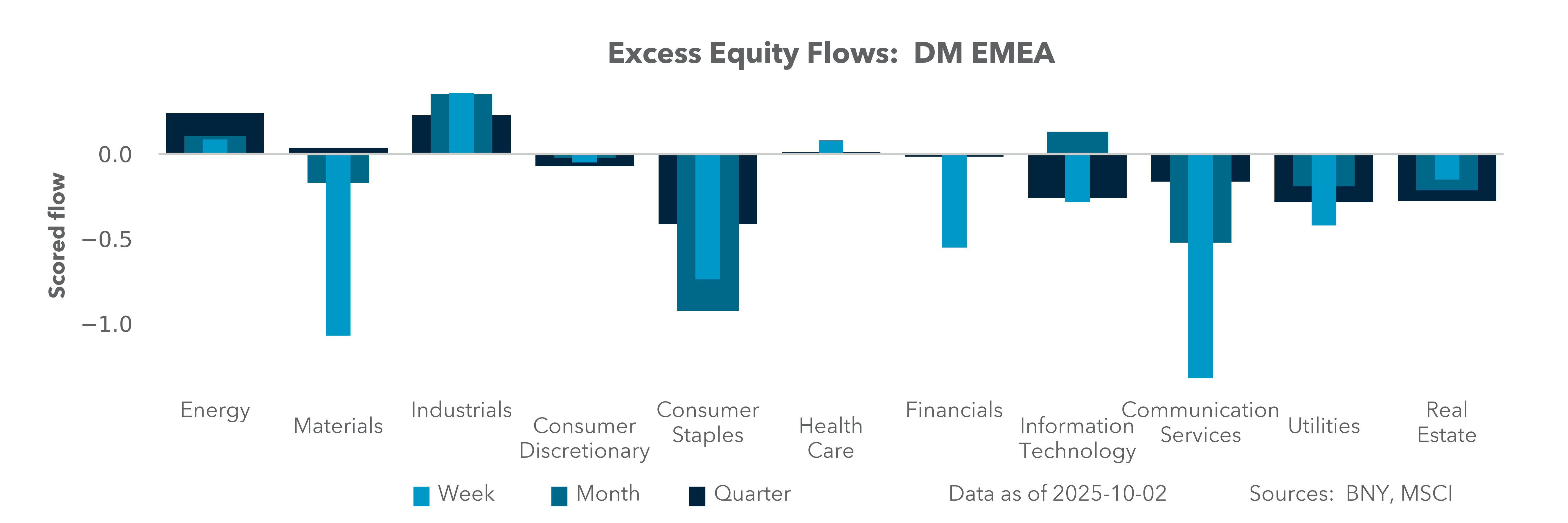 Excess Equity Flows: DM EMEA

Scored flow

0.0

−0.5

−1.0

Energy

Materials

Industrials

Consumer Discretionary

Consumer Staples

Health Care

Financials

Information Technology

Communication Services

Utilities

Real Estate

Week Month Quarter

Data as of 2025-10-02

Sources: BNY, MSCI